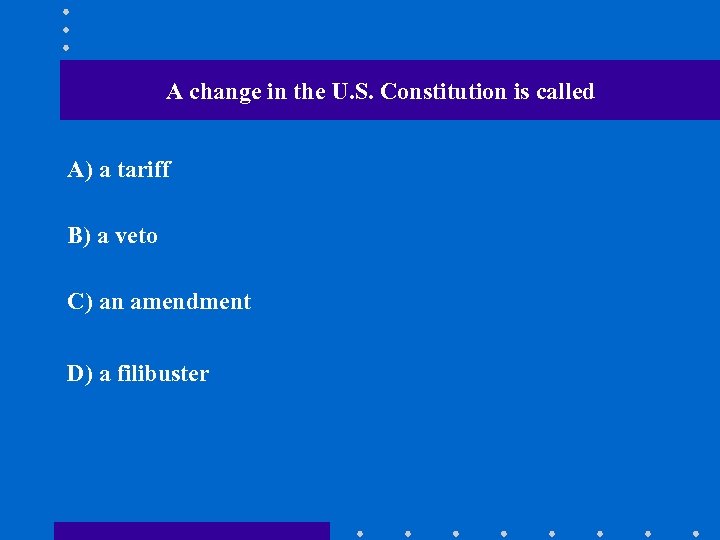 A change in the U.S. Constitution is called

A) a tariff

B) a veto

C) an amendment

D) a filibuster